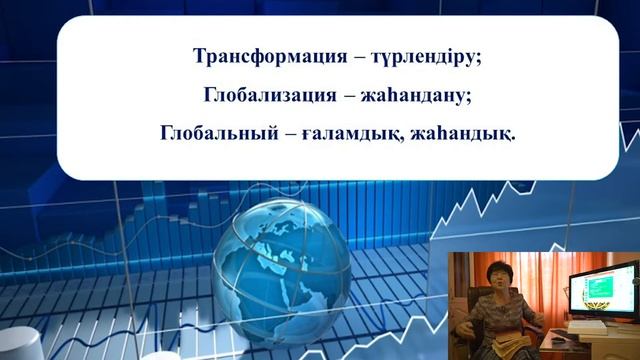 Трансформация – түрлендіру;

Глобализация – жаһандану;

Глобальный – ғаламдық, жаһандық.